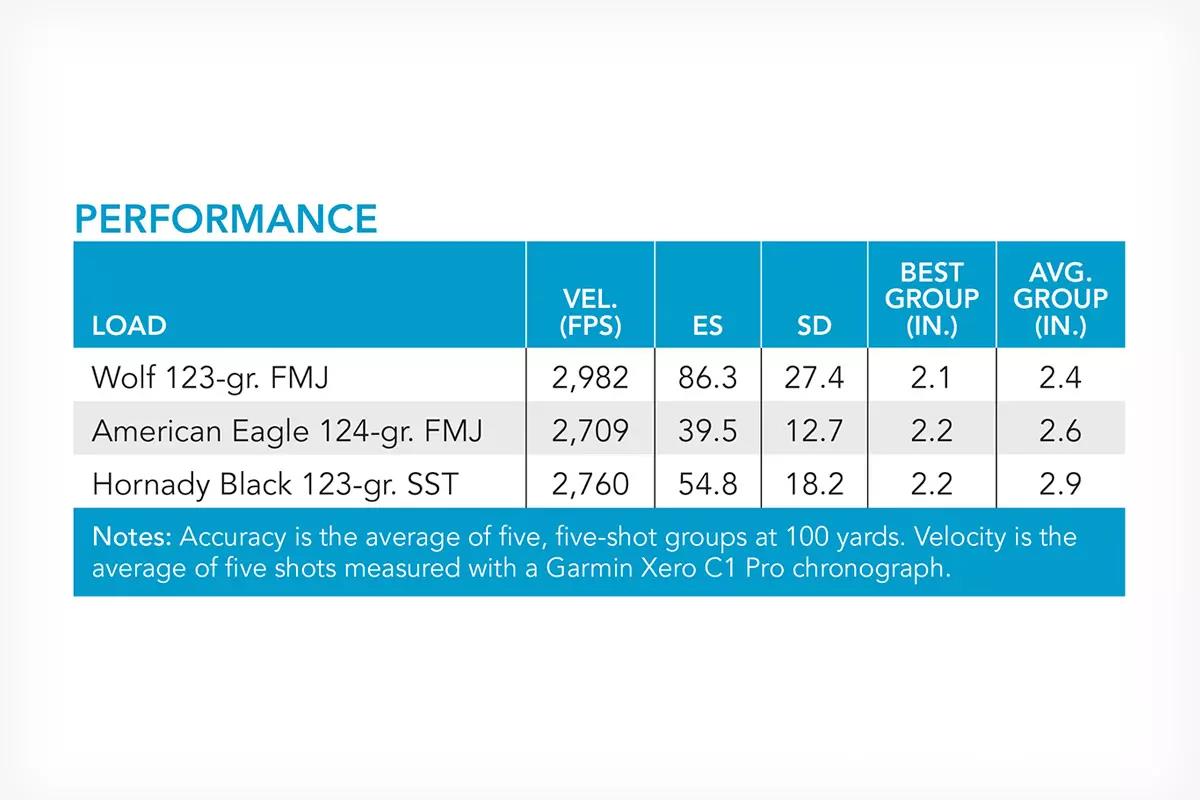 PERFORMANCE

| LOAD | VEL. (FPS) | ES | SD | BEST GROUP (IN.) | AVG. GROUP (IN.) |
|---|---|---|---|---|---|
| Wolf 123-gr. FMJ | 2,982 | 86.3 | 27.4 | 2.1 | 2.4 |
| American Eagle 124-gr. FMJ | 2,709 | 39.5 | 12.7 | 2.2 | 2.6 |
| Hornady Black 123-gr. SST | 2,760 | 54.8 | 18.2 | 2.2 | 2.9 |

Notes: Accuracy is the average of five, five-shot groups at 100 yards. Velocity is the average of five shots measured with a Garmin Xero C1 Pro chronograph.